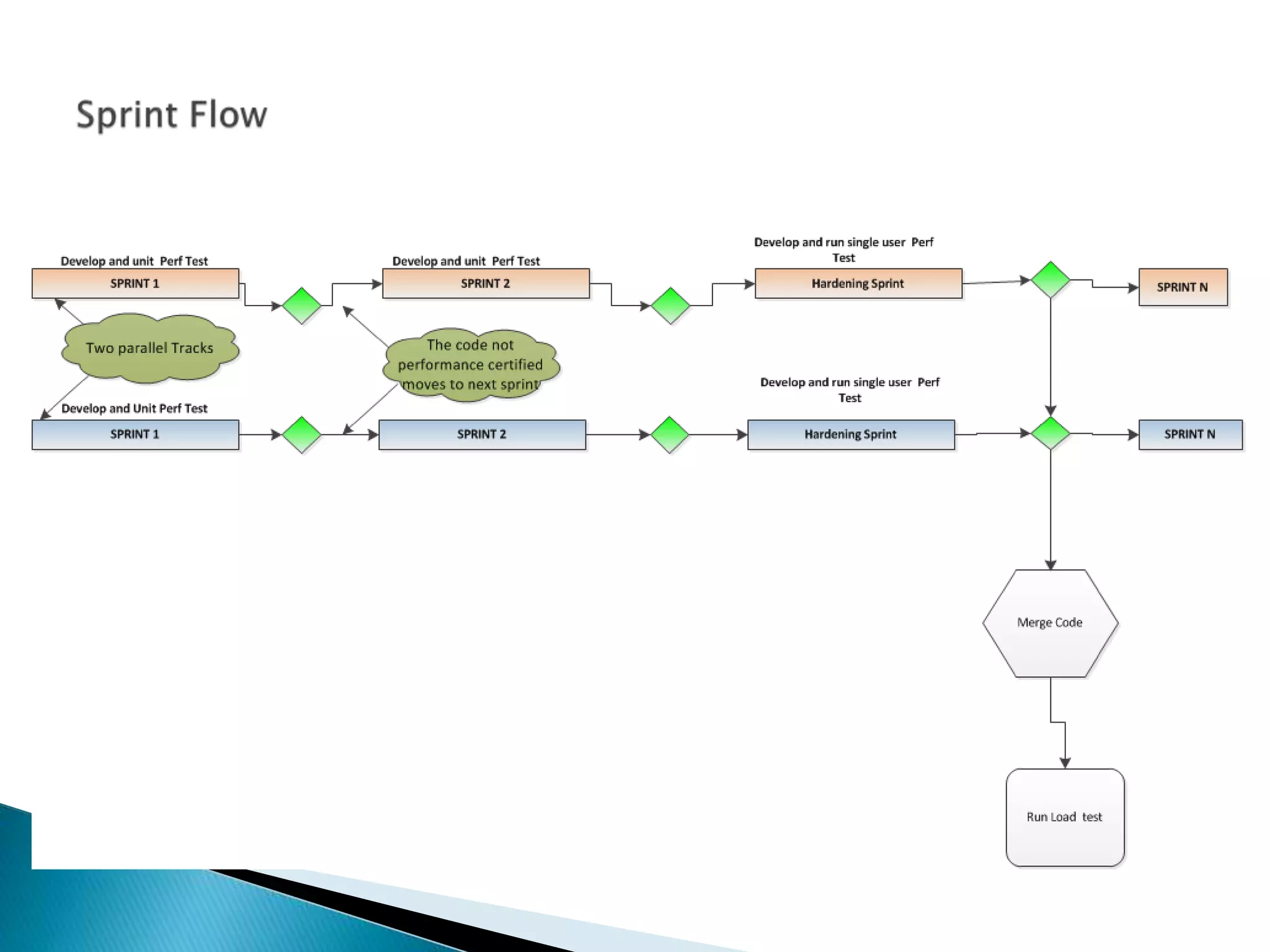 Sprint Flow

Develop and unit Perf Test
SPRINT 1

Develop and unit Perf Test
SPRINT 2

Develop and run single user Perf Test
Hardening Sprint

SPRINT N

Two parallel Tracks

The code not performance certified moves to next sprint

Develop and Unit Perf Test
SPRINT 1

SPRINT 2

Develop and run single user Perf Test
Hardening Sprint

SPRINT N

Merge Code

Run Load test